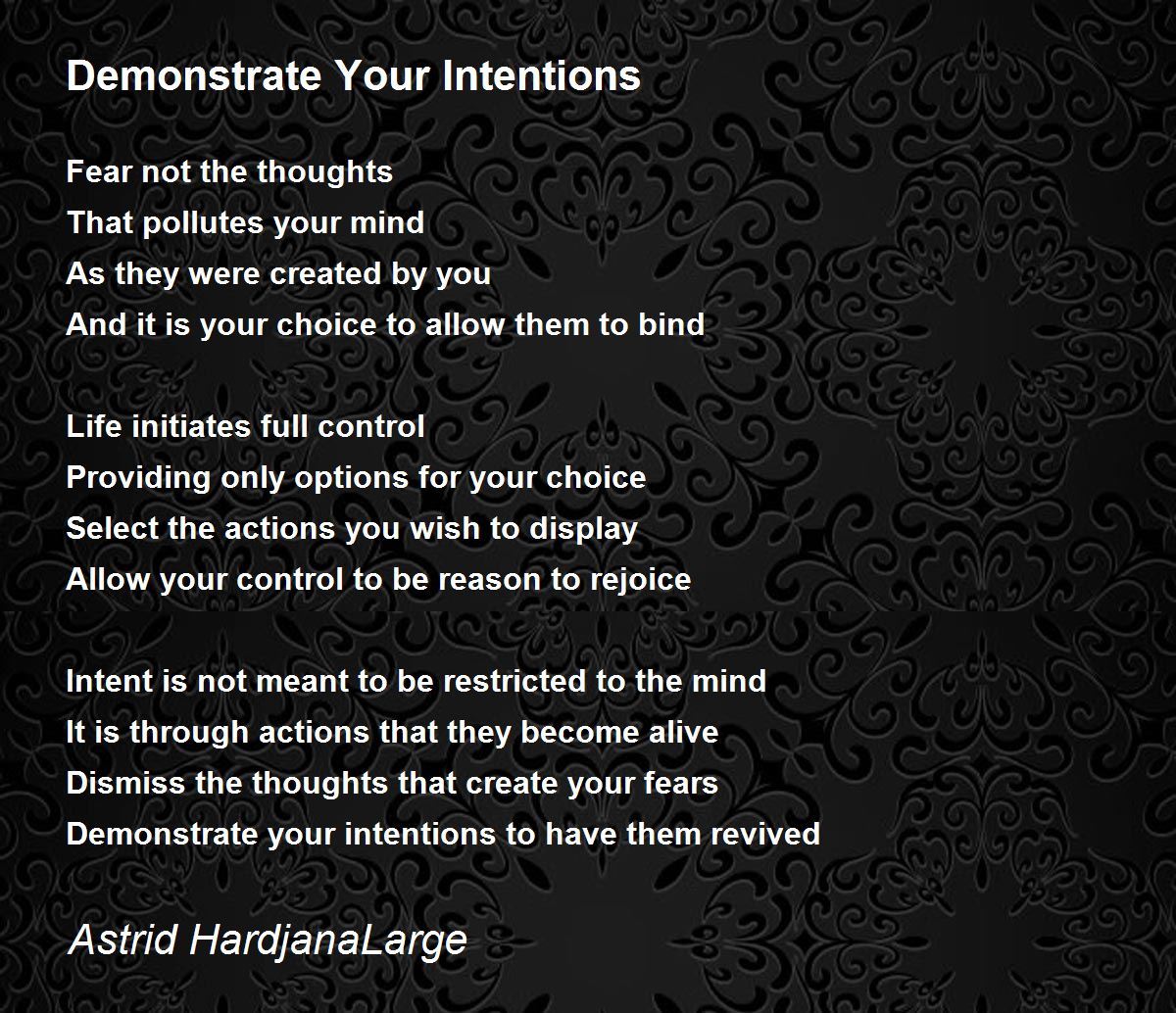 Demonstrate Your Intentions

Fear not the thoughts
That pollutes your mind
As they were created by you
And it is your choice to allow them to bind

Life initiates full control
Providing only options for your choice
Select the actions you wish to display
Allow your control to be reason to rejoice

Intent is not meant to be restricted to the mind
It is through actions that they become alive
Dismiss the thoughts that create your fears
Demonstrate your intentions to have them revived

Astrid HardjanaLarge